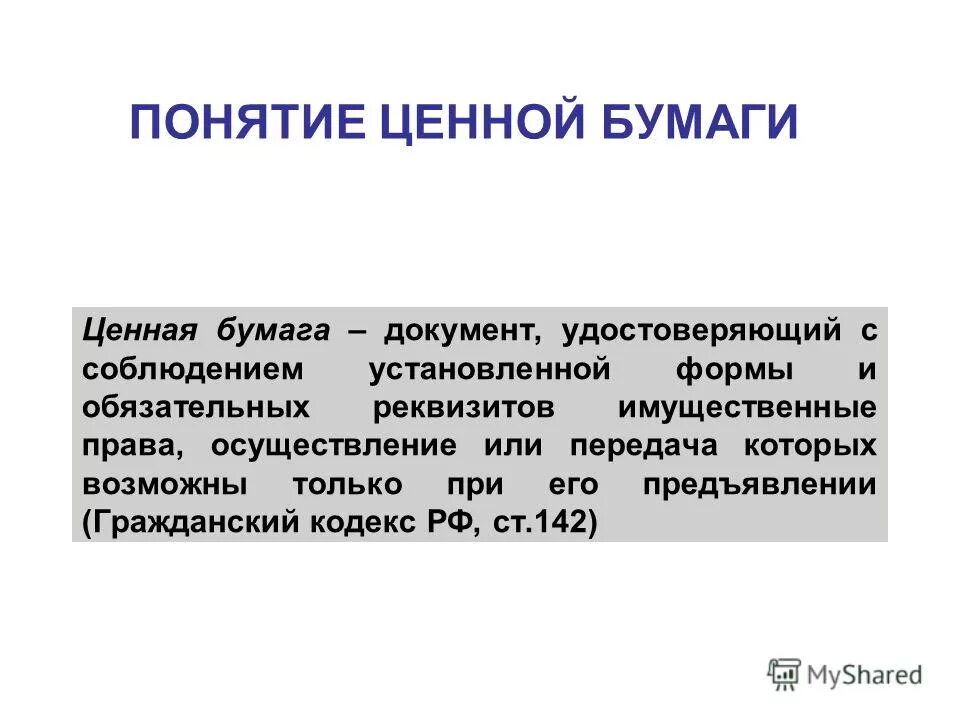 ПОНЯТИЕ ЦЕННОЙ БУМАГИ

Ценная бумага – документ, удостоверяющий с соблюдением установленной формы и обязательных реквизитов имущественные права, осуществление или передача которых возможны только при его предъявлении (Гражданский кодекс РФ, ст.142)

MyShared